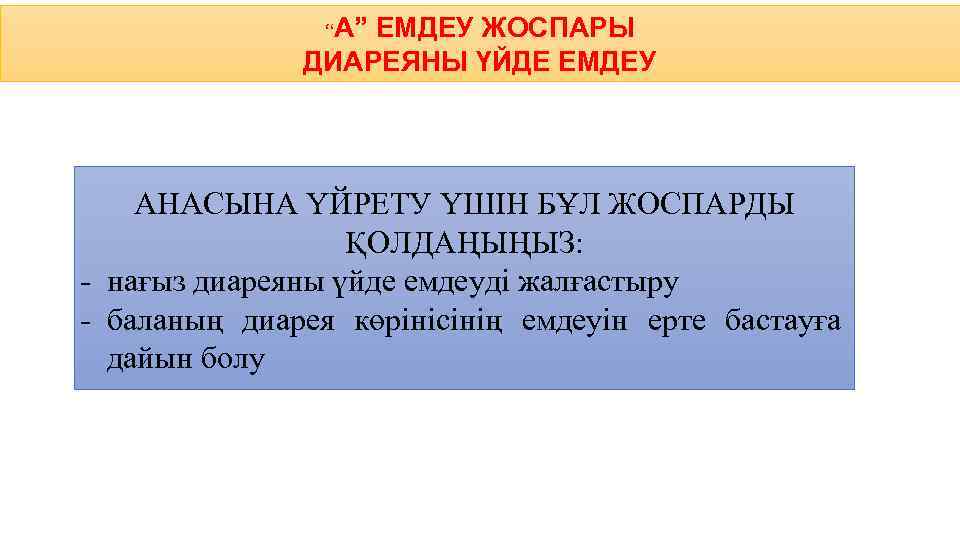 “А” ЕМДЕУ ЖОСПАРЫ
ДИАРЕЯНЫ ҮЙДЕ ЕМДЕУ

АНАСЫНА ҮЙРЕТУ ҮШІН БҰЛ ЖОСПАРДЫ ҚОЛДАҢЫҢЫЗ:
- нағыз диареяны үйде емдеуді жалғастыру
- баланың диарея көрінісінің емдеуін ерте бастауға дайын болу